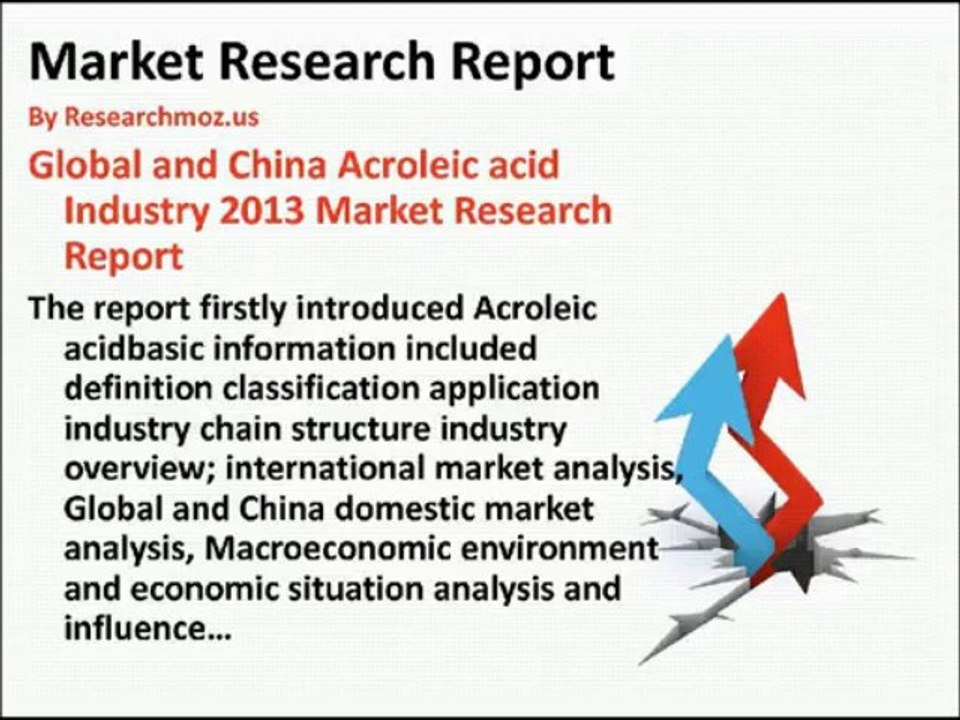 Market Research Report

By Researchmoz.us

Global and China Acroleic acid Industry 2013 Market Research Report

The report firstly introduced Acroleic acidbasic information included definition classification application industry chain structure industry overview; international market analysis, Global and China domestic market analysis, Macroeconomic environment and economic situation analysis and influence...